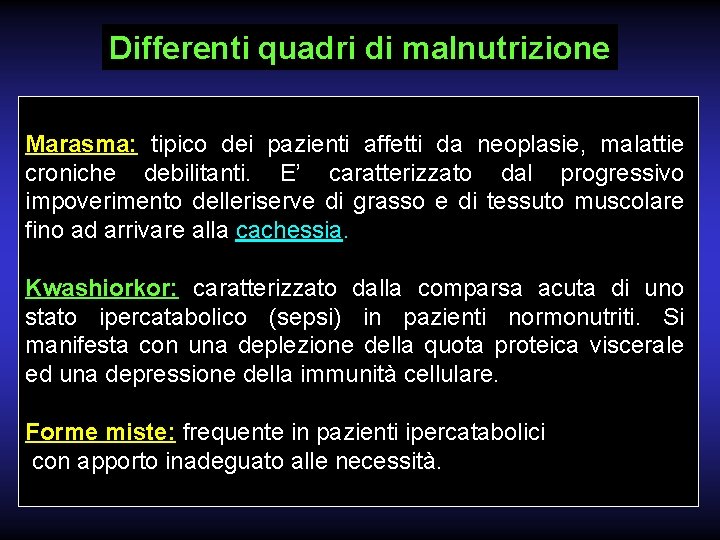 Differenti quadri di malnutrizione

Marasma: tipico dei pazienti affetti da neoplasie, malattie croniche debilitanti. E’ caratterizzato dal progressivo impoverimento delleriserve di grasso e di tessuto muscolare fino ad arrivare alla cachessia.

Kwashiorkor: caratterizzato dalla comparsa acuta di uno stato ipercatabolico (sepsi) in pazienti normonutriti. Si manifesta con una deplezione della quota proteica viscerale ed una depressione della immunità cellulare.

Forme miste: frequente in pazienti ipercatabolici con apporto inadeguato alle necessità.